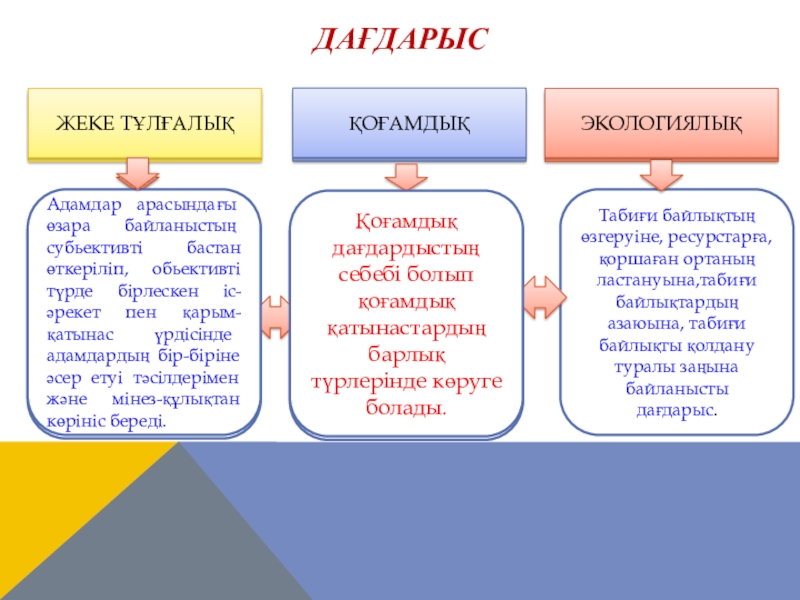 ДАҒДАРЫС

ЖЕКЕ ТҰЛҒАЛЫҚ

ҚОҒАМДЫҚ

ЭКОЛОГИЯЛЫҚ

Адамдар арасындағы өзара байланыстың субьективті бастан өткеріліп, обьективті түрде бірлескен іс-әрекет пен қарым-қатынас үрдісінде адамдардың бір-біріне әсер етуі тәсілдерімен және мінез-құлықтан көрініс береді.

Қоғамдық дағдардыстың себебі болып қоғамдық қатынастардың барлық түрлерінде көруге болады.

Табиғи байлықтың өзгеруіне, ресурстарға, қоршаған ортаның ластануына,табиғи байлықтардың азаюына, табиғи байлықты қолдану туралы заңына байланысты дағдарыс.